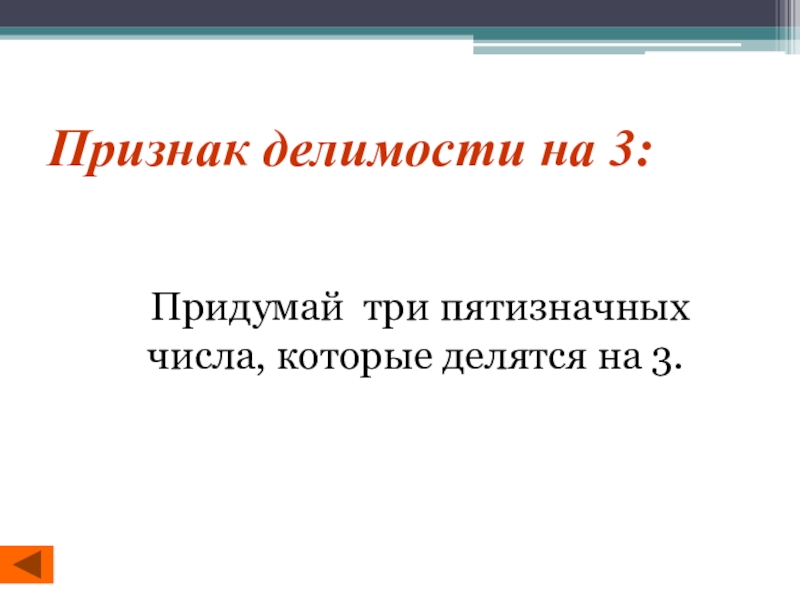 Признак делимости на 3:

Придумай три пятизначных числа, которые делятся на 3.